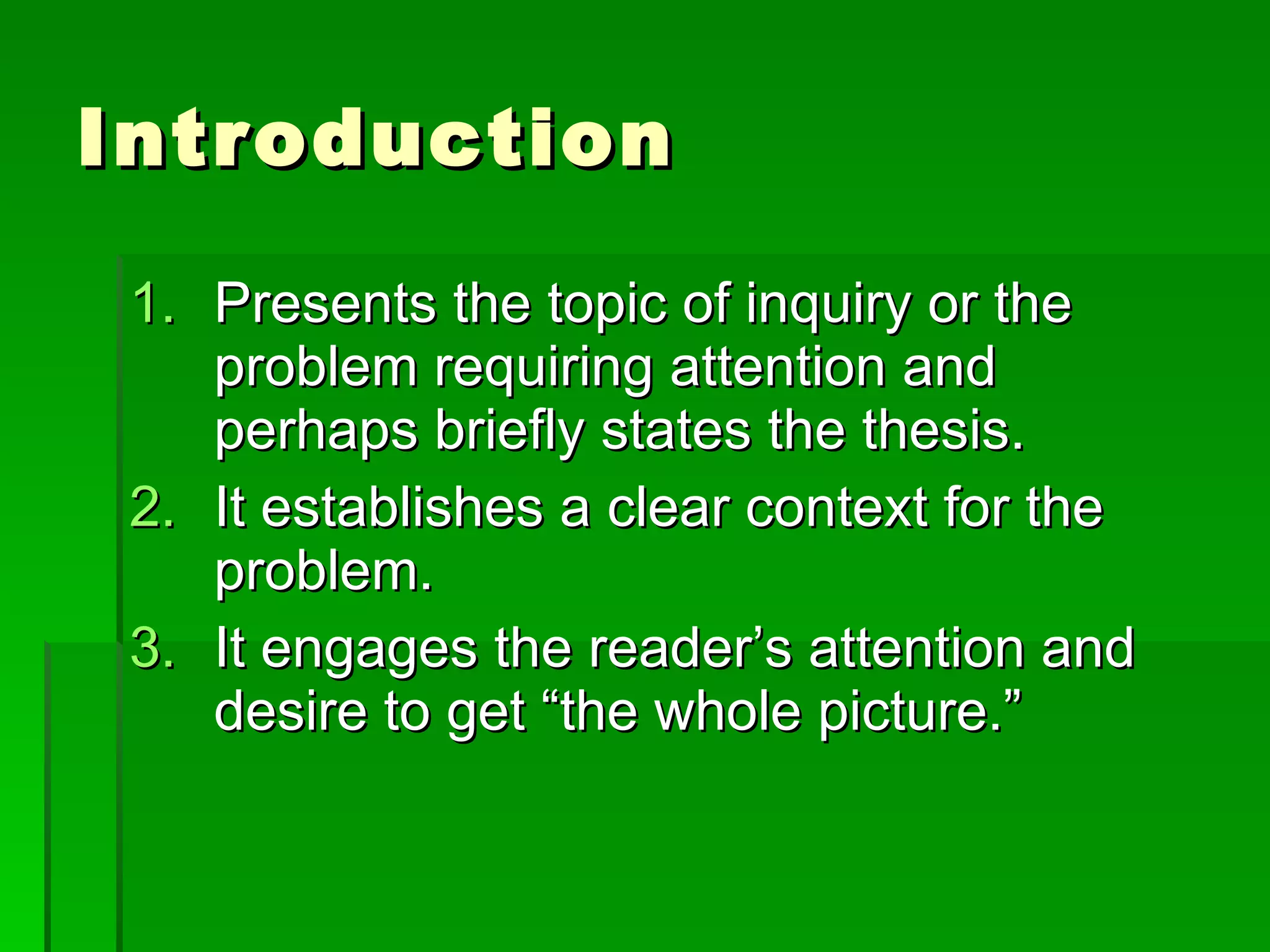 Introduction

1. Presents the topic of inquiry or the problem requiring attention and perhaps briefly states the thesis.
2. It establishes a clear context for the problem.
3. It engages the reader’s attention and desire to get “the whole picture.”